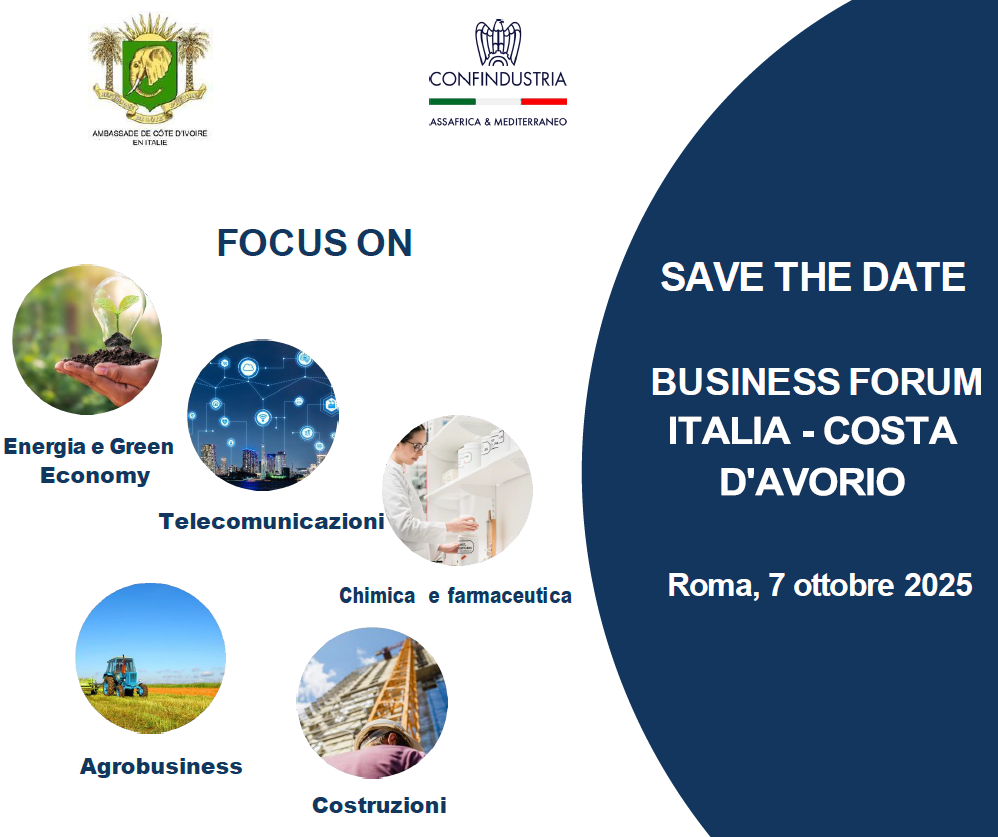 AMBASSADE DE CÔTE D'IVOIRE EN ITALIE

CONFINDUSTRIA
ASSAFRICA & MEDITERRANEO

FOCUS ON

Energia e Green Economy

Telecomunicazioni

Chimica e farmaceutica

Agrobusiness

Costruzioni

SAVE THE DATE

BUSINESS FORUM ITALIA - COSTA D'AVORIO

Roma, 7 ottobre 2025